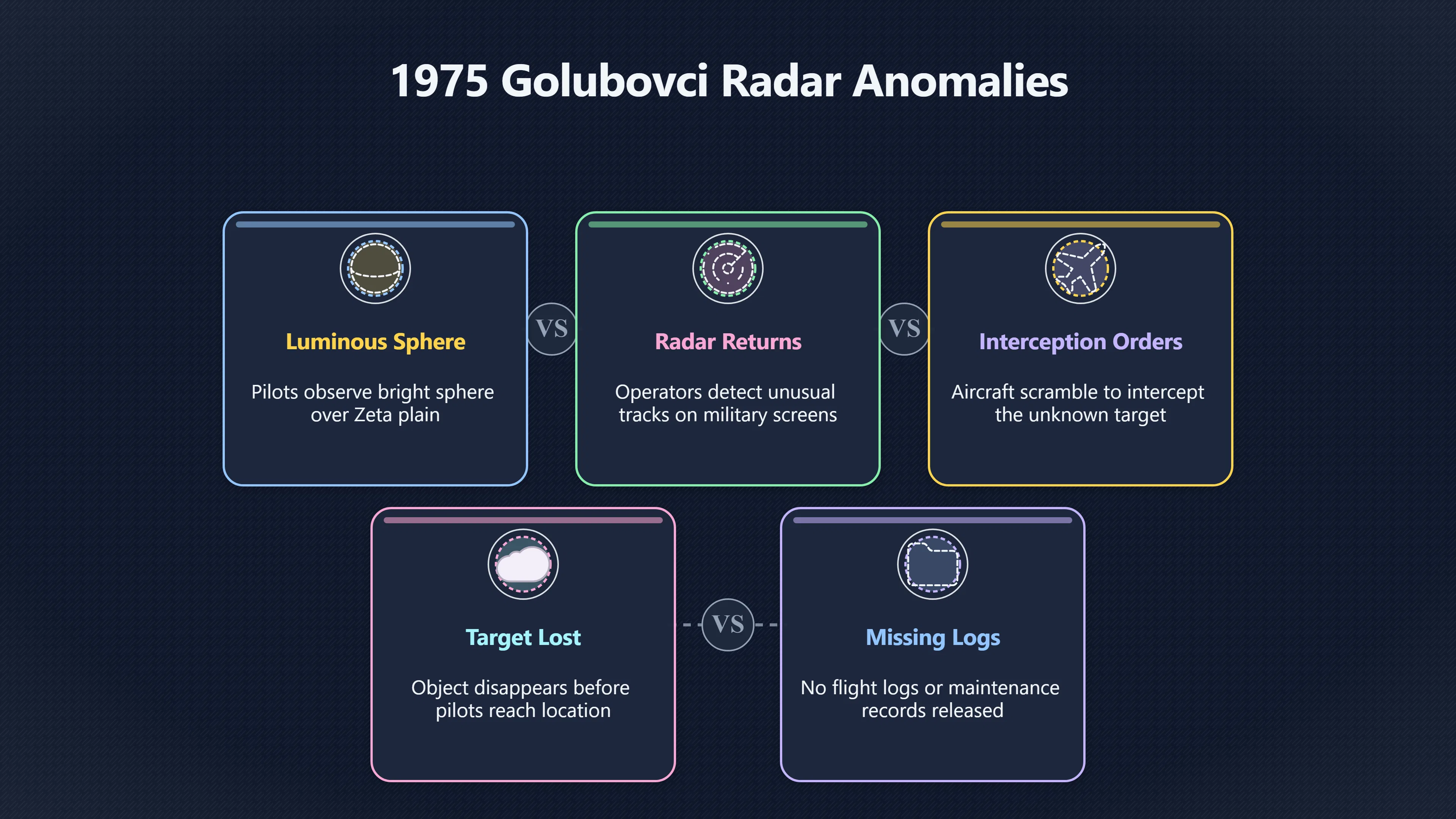 1975 Golubovci Radar Anomalies

Luminous Sphere

Pilots observe bright sphere over Zeta plain

VS

Radar Returns

Operators detect unusual tracks on military screens

VS

Interception Orders

Aircraft scramble to intercept the unknown target

Target Lost

Object disappears before pilots reach location

VS

Missing Logs

No flight logs or maintenance records released